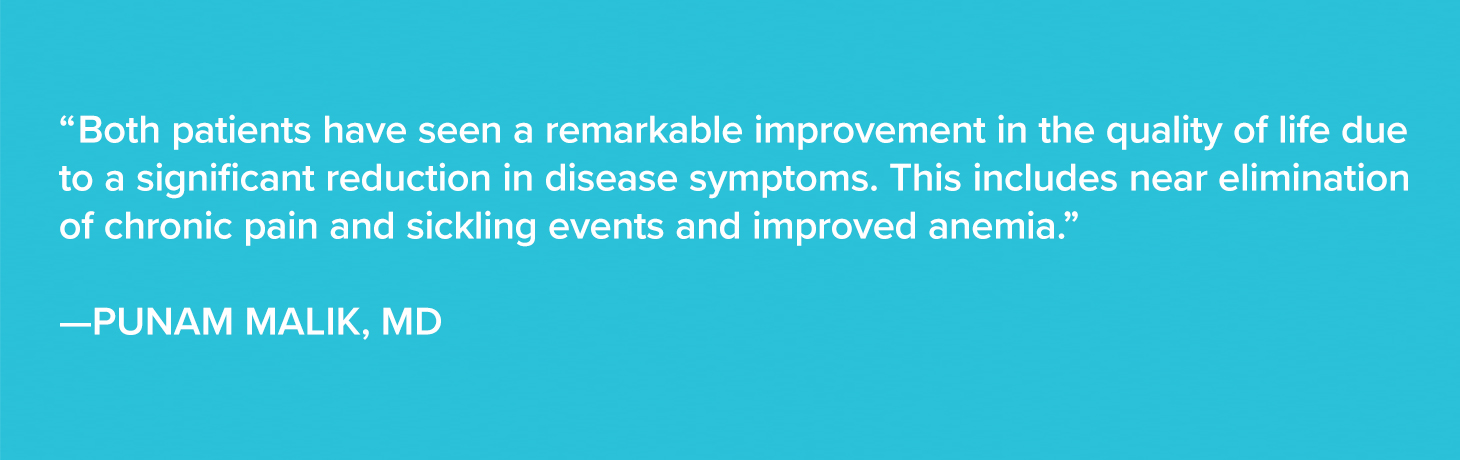 “Both patients have seen a remarkable improvement in the quality of life due to a significant reduction in disease symptoms. This includes near elimination of chronic pain and sickling events and improved anemia.”

—PUNAM MALIK, MD